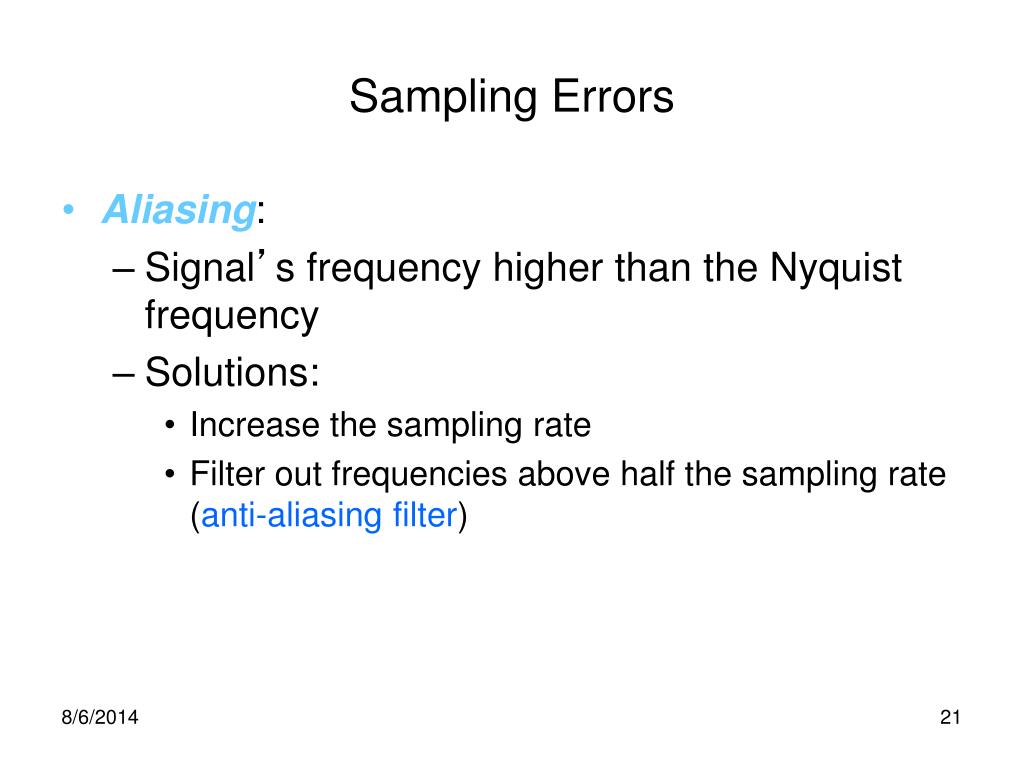 Sampling Errors

• Aliasing:
– Signal's frequency higher than the Nyquist frequency
– Solutions:
• Increase the sampling rate
• Filter out frequencies above half the sampling rate (anti-aliasing filter)

8/6/2014

21